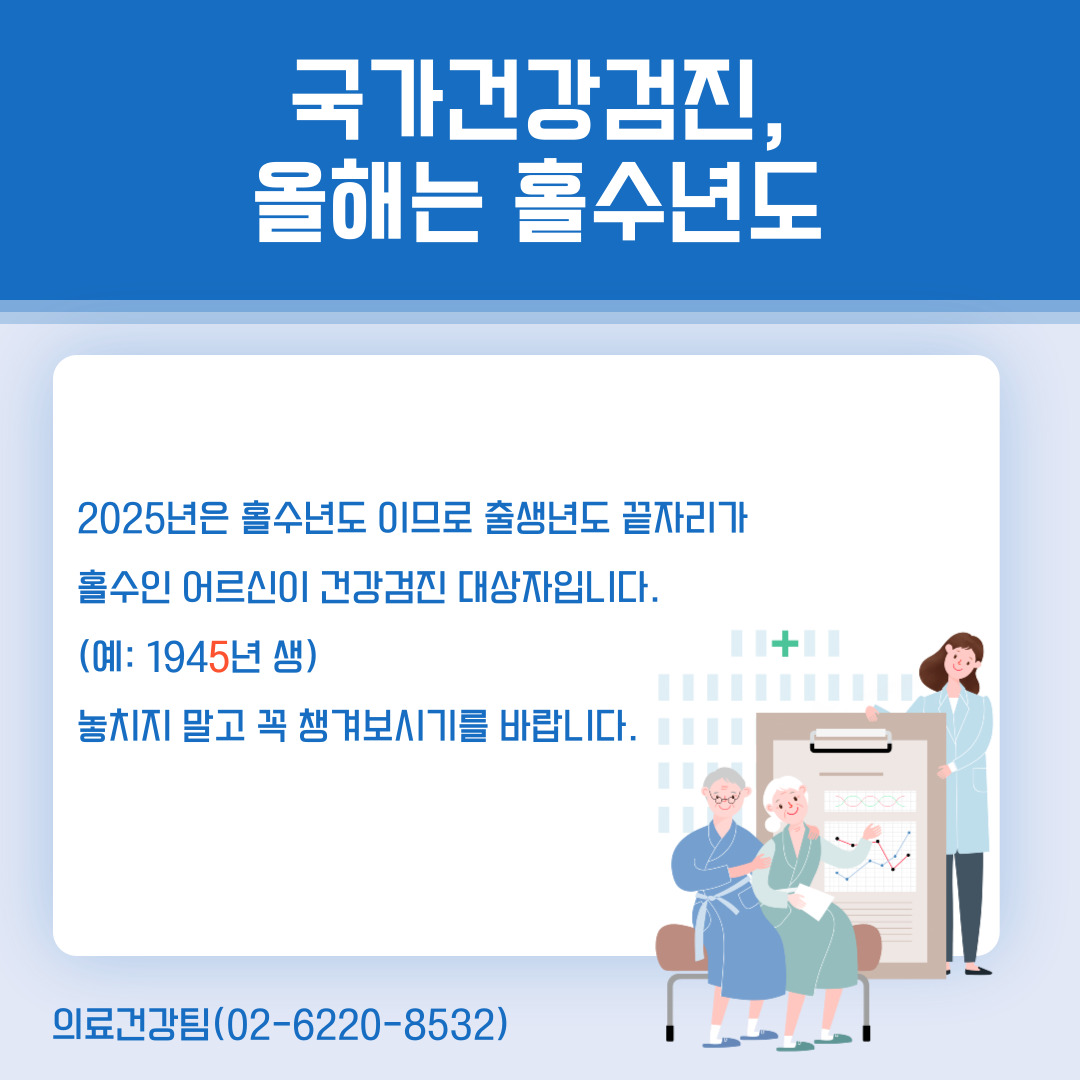 국가건강검진,
올해는 홀수년도

2025년은 홀수년도 이므로 출생년도 끝자리가 홀수인 어르신이 건강검진 대상자입니다.

(예: 1945년 생)

놓치지 말고 꼭 챙겨보시기를 바랍니다.

의료건강팀(02-6220-8532)